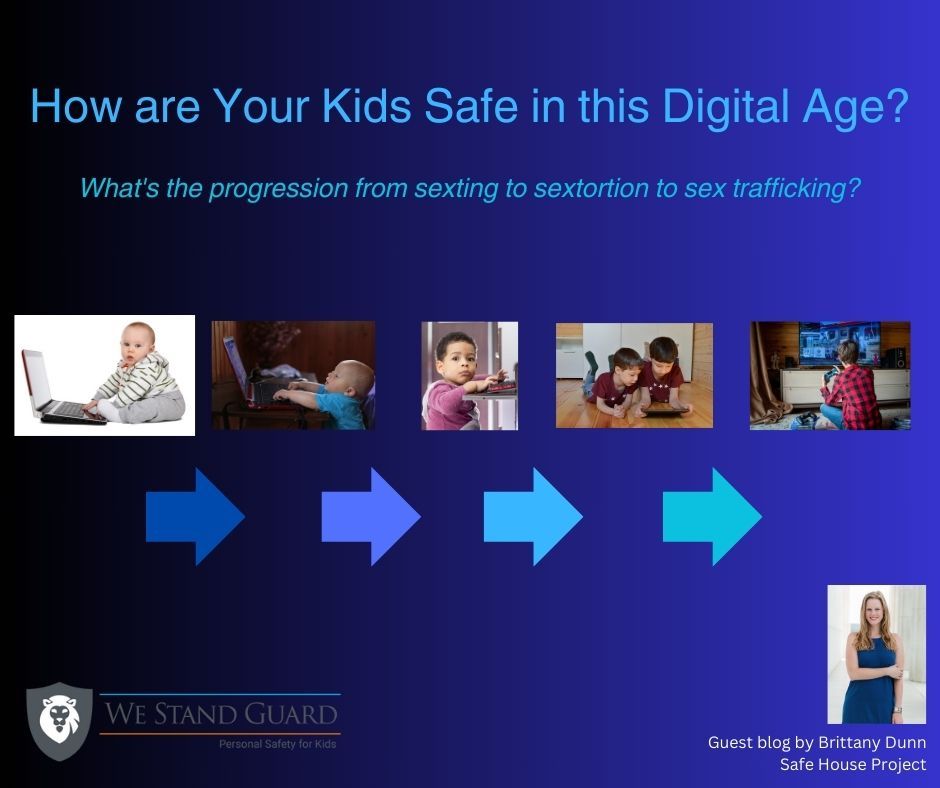 How are Your Kids Safe in this Digital Age?

What's the progression from sexting to sextortion to sex trafficking?

WE STAND GUARD
Personal Safety for Kids

Guest blog by Brittany Dunn
Safe House Project